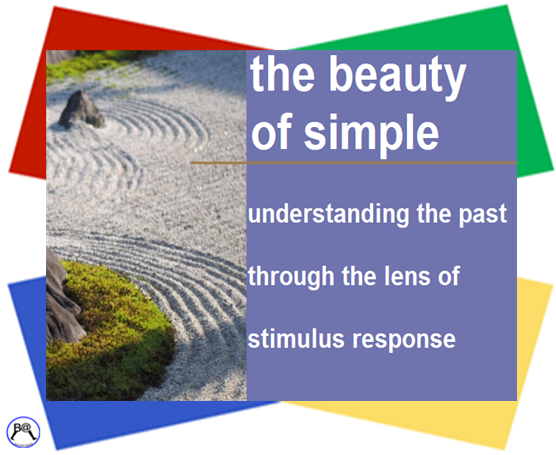 the beauty of simple

understanding the past through the lens of stimulus response

B@